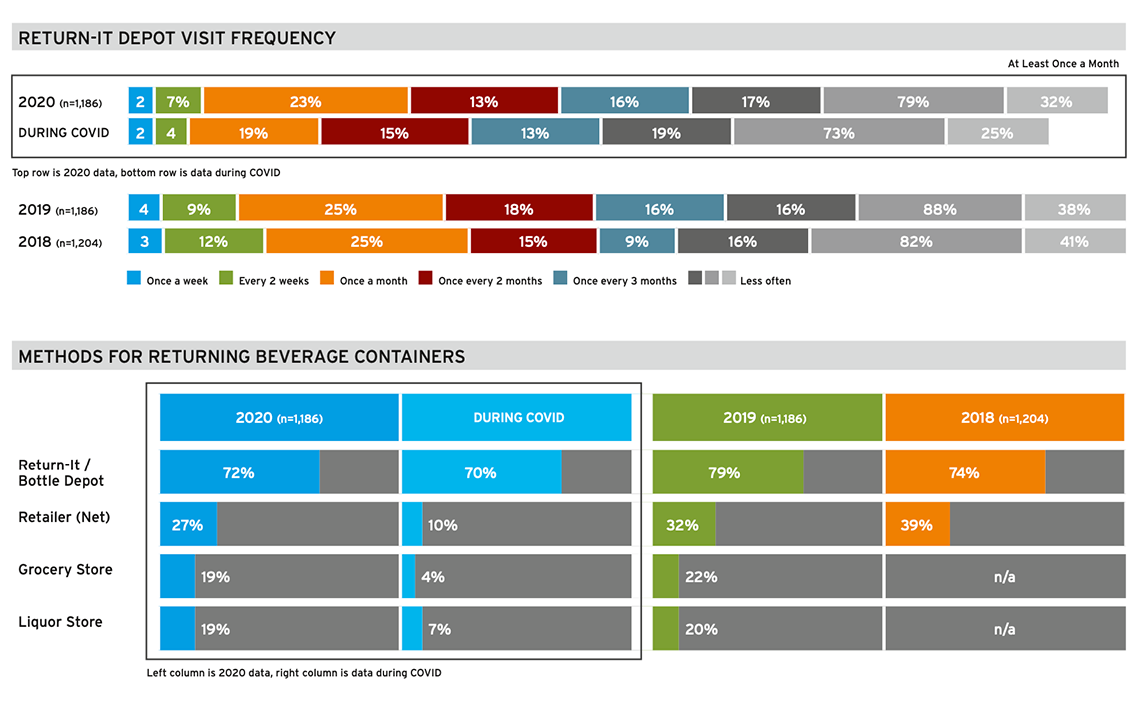 RETURN-IT DEPOT VISIT FREQUENCY

At Least Once a Month

| | | | | | | | | |
|---|---|---|---|---|---|---|---|---|
| 2020 (n=1,186) | 2 | 7% | 23% | 13% | 16% | 17% | 79% | 32% |
| DURING COVID | 2 | 4 | 19% | 15% | 13% | 19% | 73% | 25% |

Top row is 2020 data, bottom row is data during COVID

| | | | | | | | | |
|---|---|---|---|---|---|---|---|---|
| 2019 (n=1,186) | 4 | 9% | 25% | 18% | 16% | 16% | 88% | 38% |
| 2018 (n=1,204) | 3 | 12% | 25% | 15% | 9% | 16% | 82% | 41% |

Once a week  Every 2 weeks  Once a month  Once every 2 months  Once every 3 months  Less often

METHODS FOR RETURNING BEVERAGE CONTAINERS

| | 2020 (n=1,186) | DURING COVID | 2019 (n=1,186) | 2018 (n=1,204) |
|---|---|---|---|---|
| Return-It / Bottle Depot | 72% | 70% | 79% | 74% |
| Retailer (Net) | 27% | 10% | 32% | 39% |
| Grocery Store | 19% | 4% | 22% | n/a |
| Liquor Store | 19% | 7% | 20% | n/a |

Left column is 2020 data, right column is data during COVID